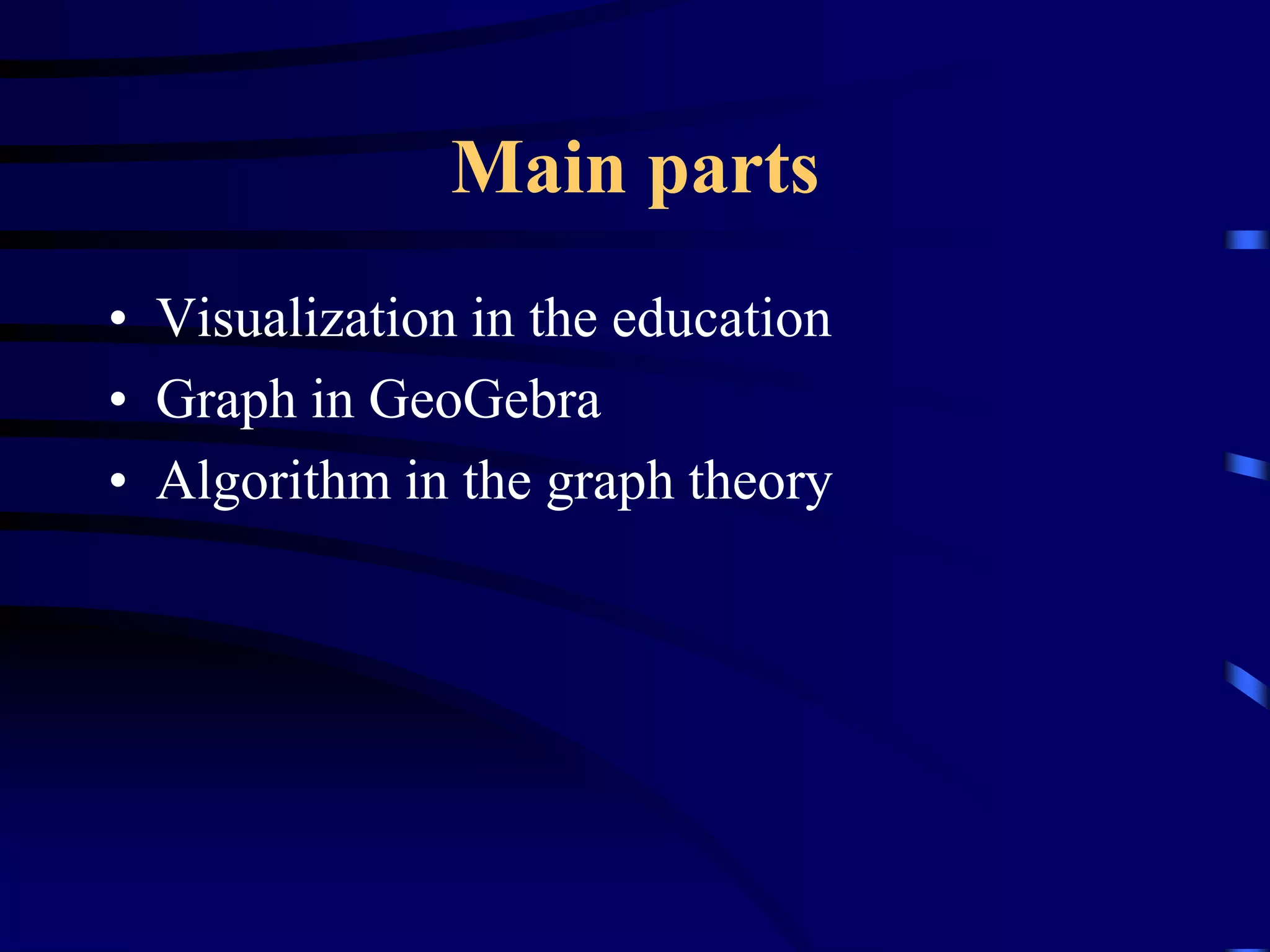 Main parts

• Visualization in the education
• Graph in GeoGebra
• Algorithm in the graph theory